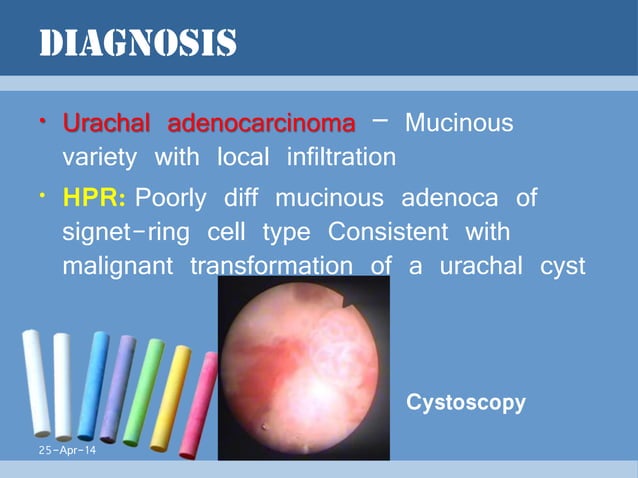 DIAGNOSIS

• Urachal adenocarcinoma – Mucinous variety with local infiltration

• HPR: Poorly diff mucinous adenoca of signet-ring cell type Consistent with malignant transformation of a urachal cyst

Cystoscopy

25-Apr-14